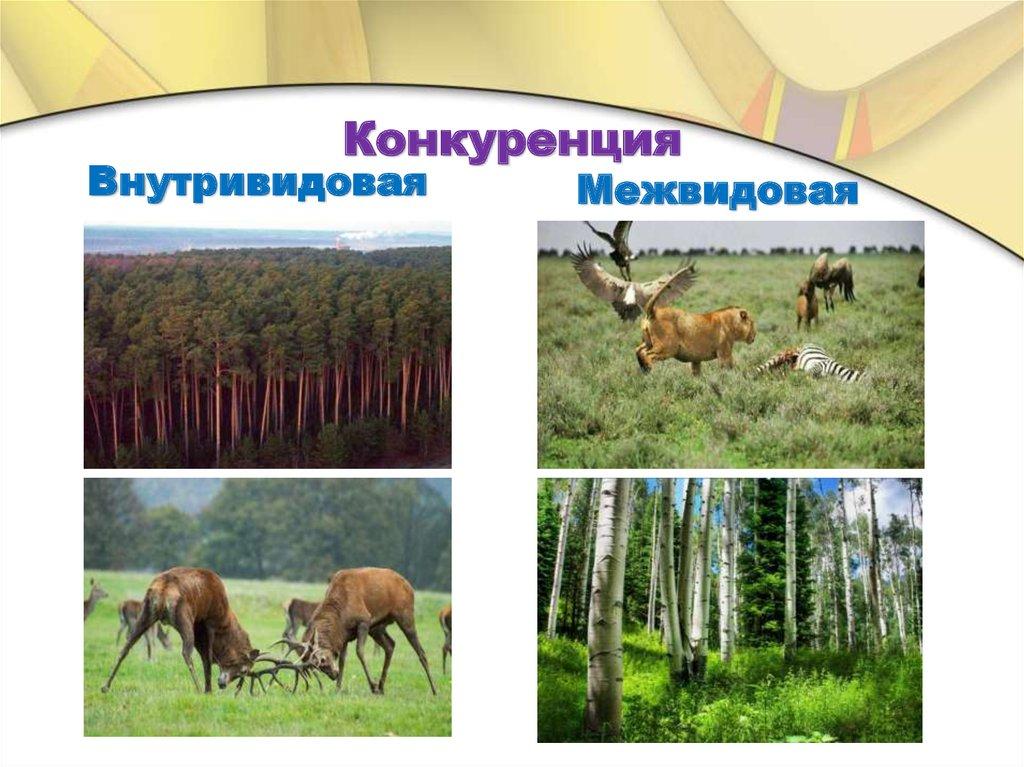 Конкуренция
Внутривидовая
Межвидовая